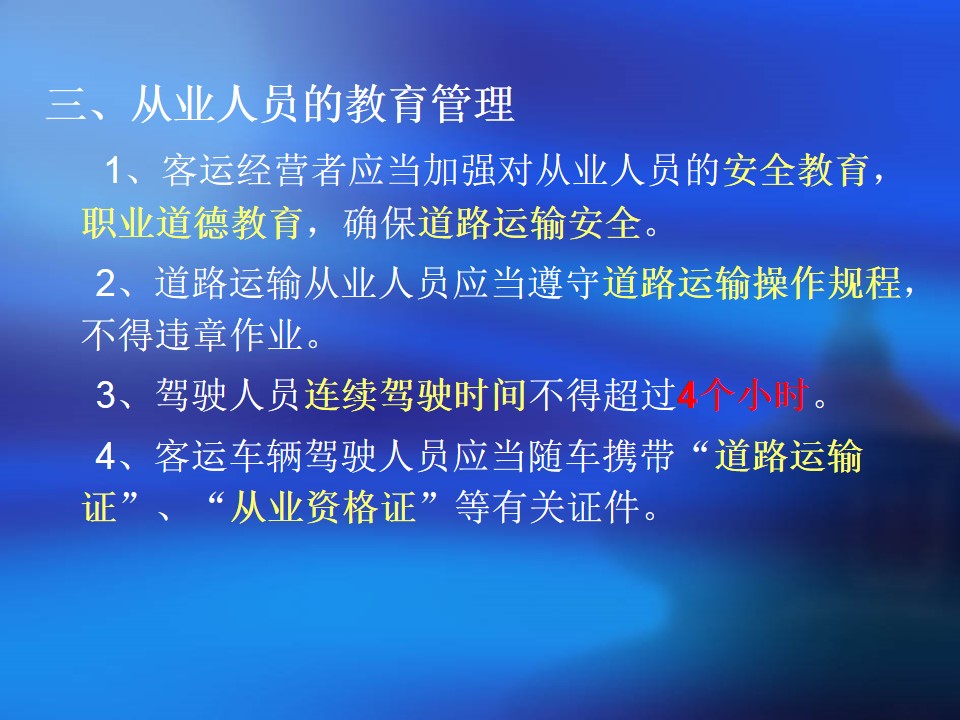 三、从业人员的教育管理

1、客运经营者应当加强对从业人员的安全教育，职业道德教育，确保道路运输安全。

2、道路运输从业人员应当遵守道路运输操作规程，不得违章作业。

3、驾驶人员连续驾驶时间不得超过4个小时。

4、客运车辆驾驶人员应当随车携带“道路运输证”、“从业资格证”等有关证件。